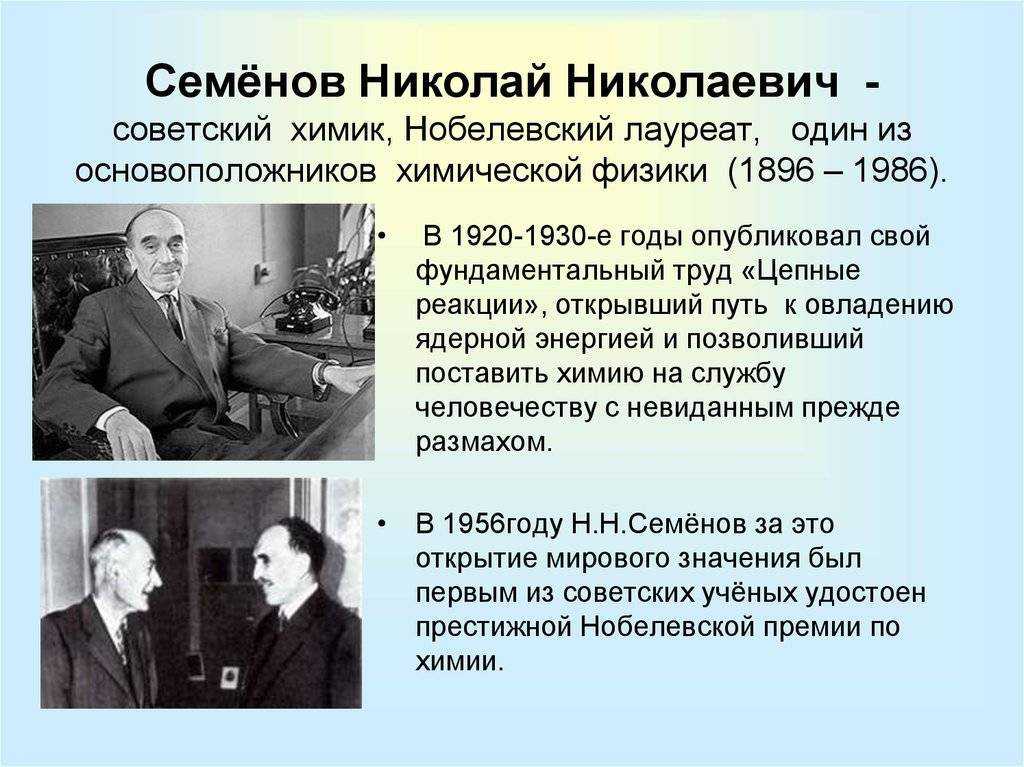 Семёнов Николай Николаевич - советский химик, Нобелевский лауреат, один из основоположников химической физики (1896 – 1986).

• В 1920-1930-е годы опубликовал свой фундаментальный труд «Цепные реакции», открывший путь к овладению ядерной энергией и позволивший поставить химию на службу человечеству с невиданным прежде размахом.

• В 1956году Н.Н.Семёнов за это открытие мирового значения был первым из советских учёных удостоен престижной Нобелевской премии по химии.